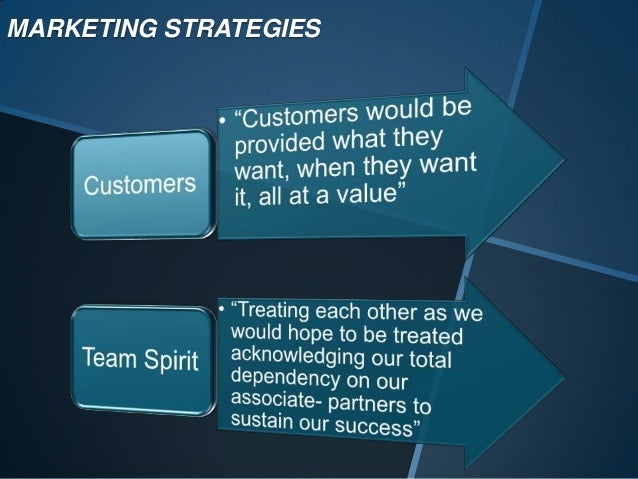 MARKETING STRATEGIES

Customers

• “Customers would be provided what they want, when they want it, all at a value”

Team Spirit

• “Treating each other as we would hope to be treated acknowledging our total dependency on our associate- partners to sustain our success”